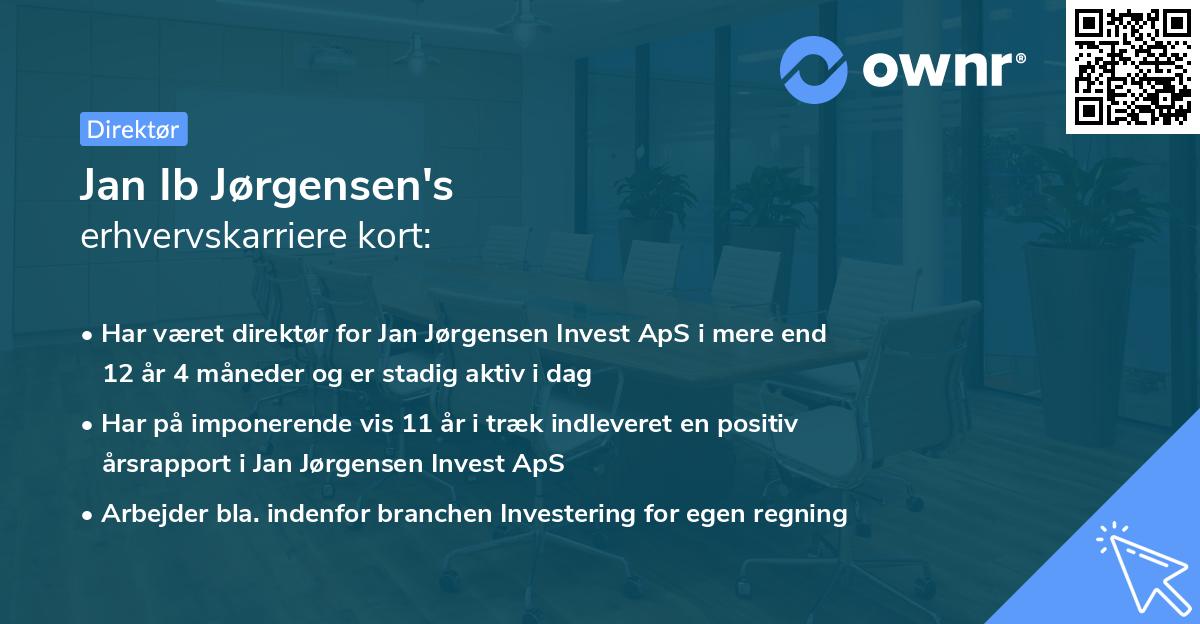 ownr®

Direktør

Jan Ib Jørgensen's
erhvervskarriere kort:

• Har været direktør for Jan Jørgensen Invest ApS i mere end 12 år 4 måneder og er stadig aktiv i dag

• Har på imponerende vis 11 år i træk indleveret en positiv årsrapport i Jan Jørgensen Invest ApS

• Arbejder bla. indenfor branchen Investering for egen regning